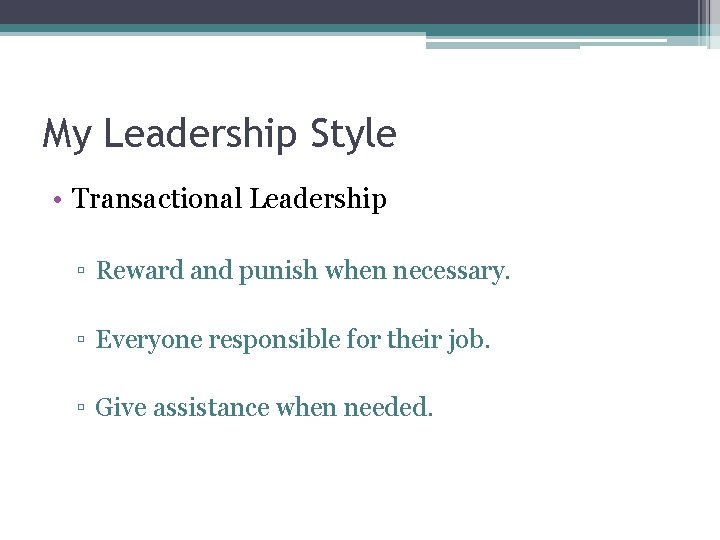 My Leadership Style

• Transactional Leadership

▫ Reward and punish when necessary.

▫ Everyone responsible for their job.

▫ Give assistance when needed.